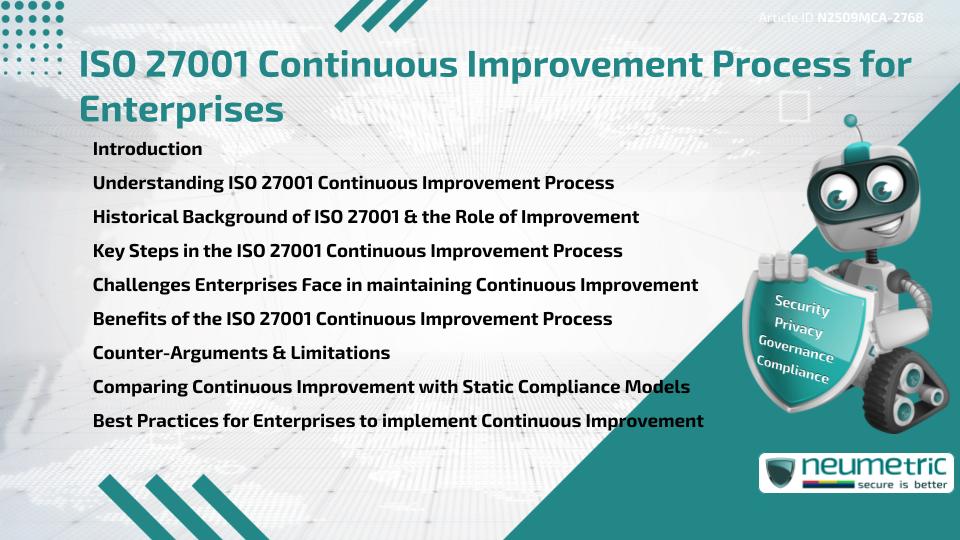 Article ID N2509MCA-2768

ISO 27001 Continuous Improvement Process for Enterprises

Introduction

Understanding ISO 27001 Continuous Improvement Process

Historical Background of ISO 27001 & the Role of Improvement

Key Steps in the ISO 27001 Continuous Improvement Process

Challenges Enterprises Face in maintaining Continuous Improvement

Benefits of the ISO 27001 Continuous Improvement Process

Counter-Arguments & Limitations

Comparing Continuous Improvement with Static Compliance Models

Best Practices for Enterprises to implement Continuous Improvement

Security
Privacy
Governance
Compliance

neumetric
secure is better